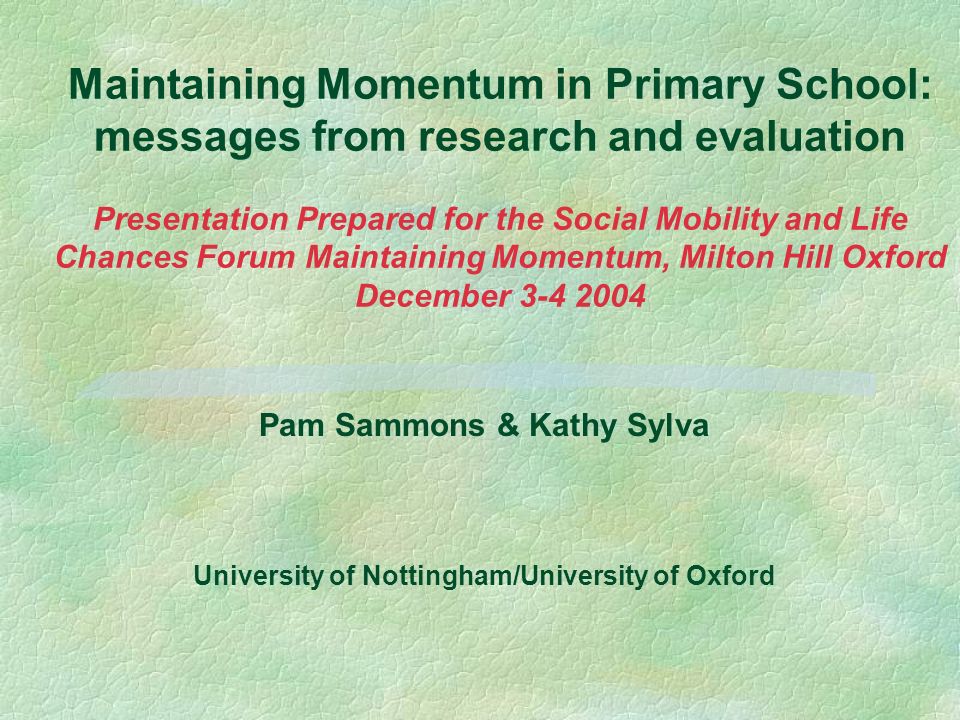 Maintaining Momentum in Primary School: messages from research and evaluation

Presentation Prepared for the Social Mobility and Life Chances Forum Maintaining Momentum, Milton Hill Oxford December 3-4 2004

Pam Sammons & Kathy Sylva

University of Nottingham/University of Oxford